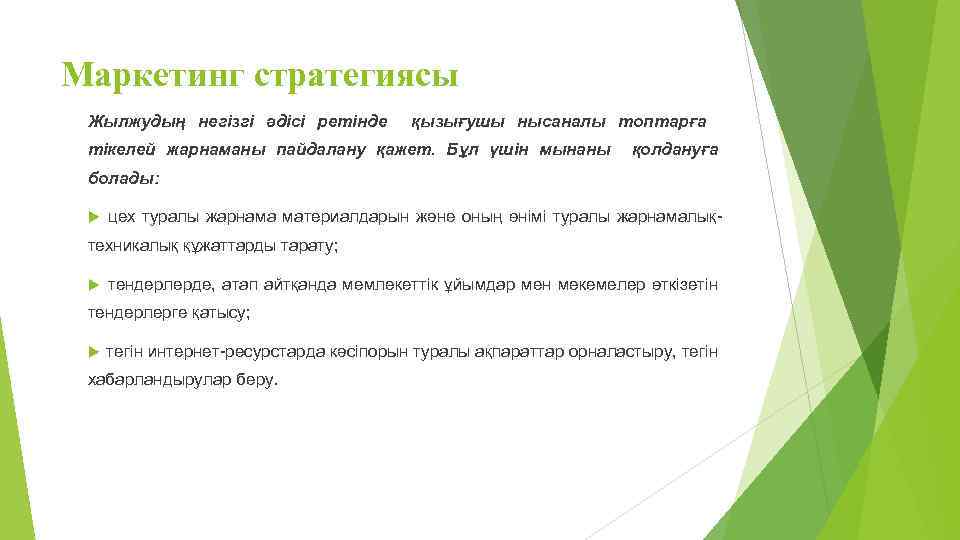 Маркетинг стратегиясы

Жылжудың негізгі әдісі ретінде қызығушы нысаналы топтарға тікелей жарнаманы пайдалану қажет. Бұл үшін мынаны қолдануға болады:

цех туралы жарнама материалдарын және оның өнімі туралы жарнамалық-техникалық құжаттарды тарату;

тендерлерде, атап айтқанда мемлекеттік ұйымдар мен мекемелер өткізетін тендерлерге қатысу;

тегін интернет-ресурстарда кәсіпорын туралы ақпараттар орналастыру, тегін хабарландырулар беру.